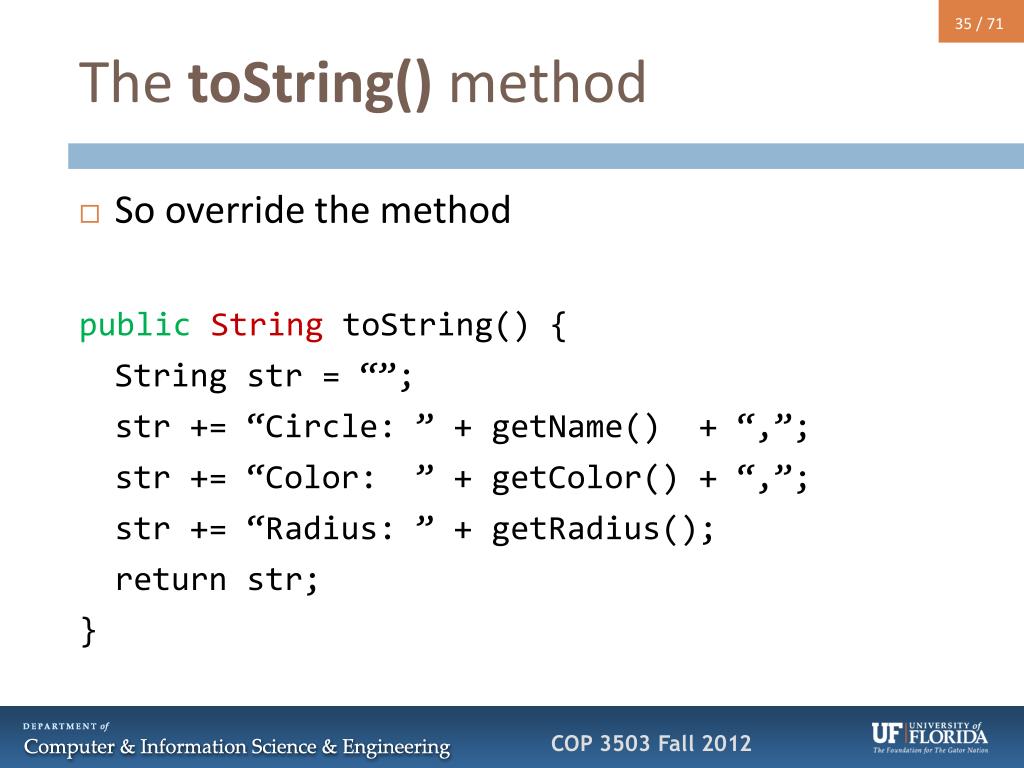 35 / 71

The toString() method

□ So override the method

public String toString() {
  String str = “”;
  str += “Circle: ” + getName()  + “,”;
  str += “Color:  ” + getColor() + “,”;
  str += “Radius: ” + getRadius();
  return str;
}

DEPARTMENT of
Computer & Information Science & Engineering

COP 3503 Fall 2012

UF UNIVERSITY of FLORIDA
The Foundation for The Gator Nation